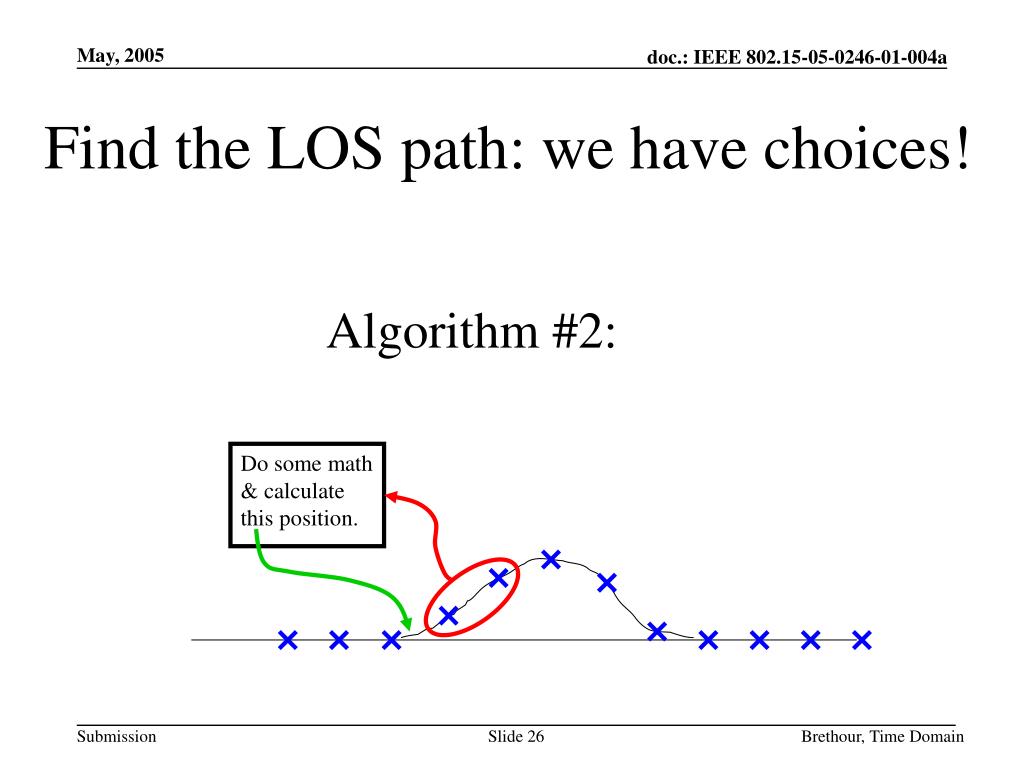 May, 2005

doc.: IEEE 802.15-05-0246-01-004a

Find the LOS path: we have choices!

Algorithm #2:

Do some math & calculate this position.

Submission

Slide 26

Brethour, Time Domain